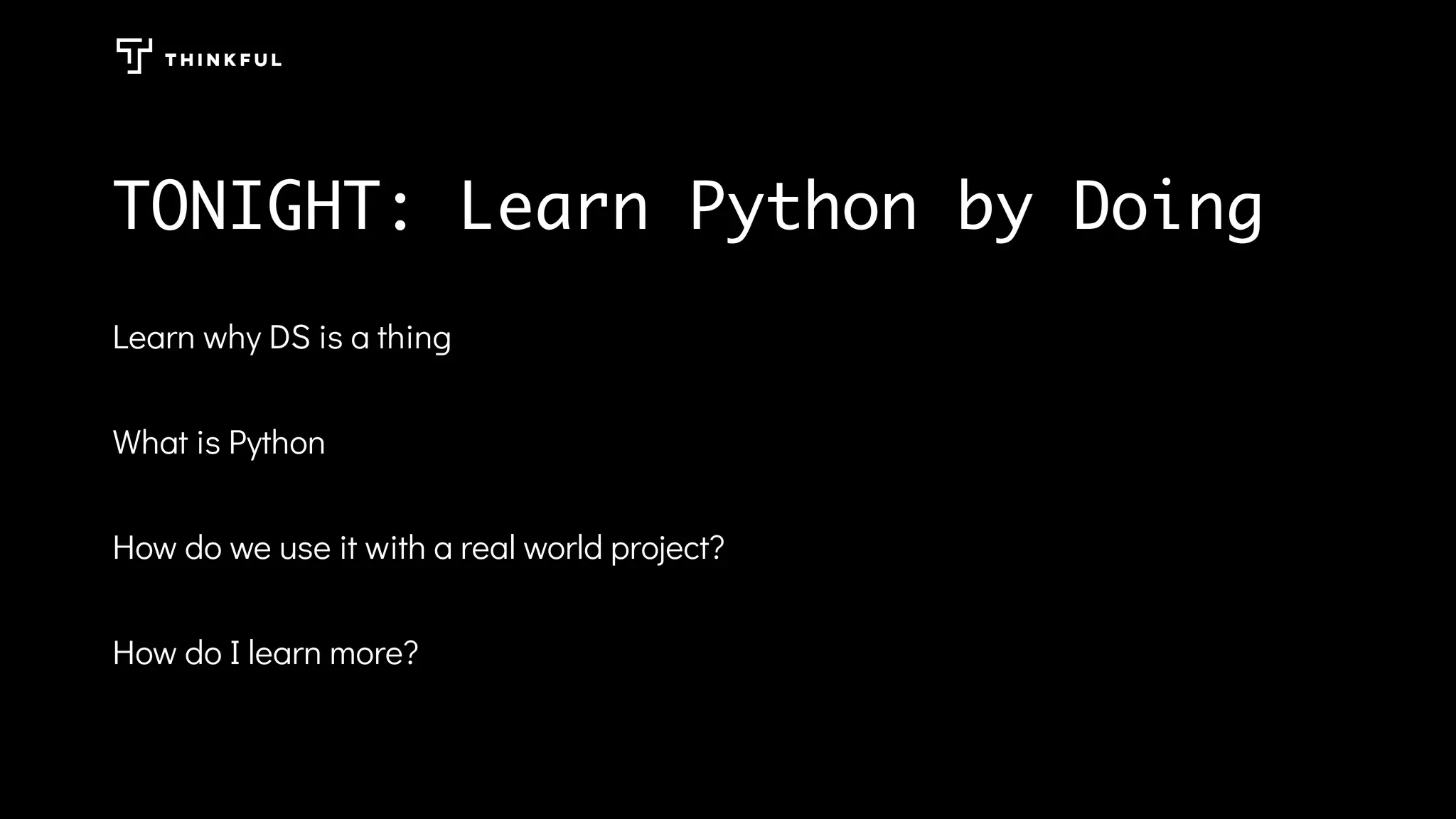 THINKFUL

TONIGHT: Learn Python by Doing

Learn why DS is a thing

What is Python

How do we use it with a real world project?

How do I learn more?